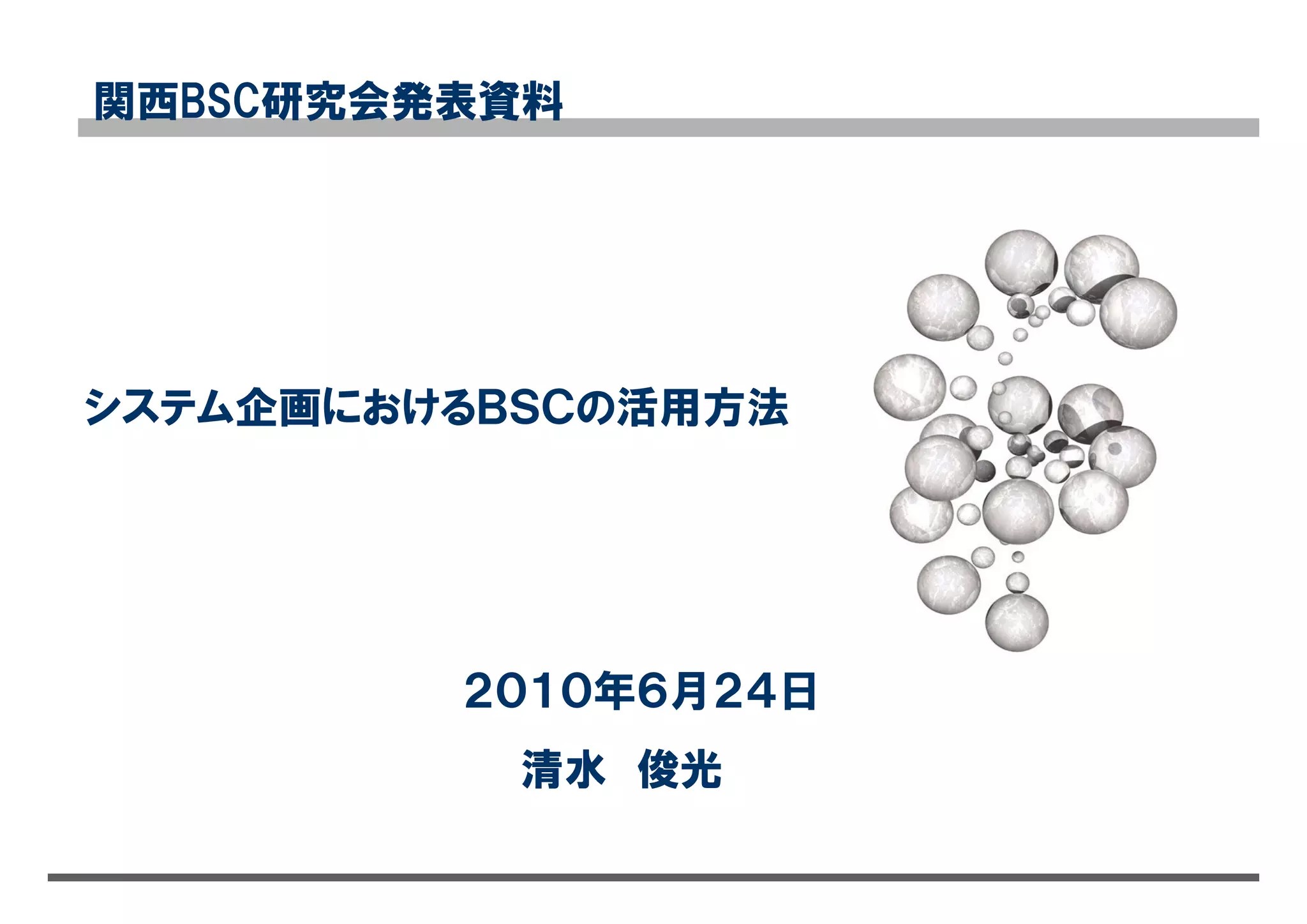 関西BSC研究会発表資料

システム企画におけるBSCの活用方法

2010年6月24日

清水　俊光